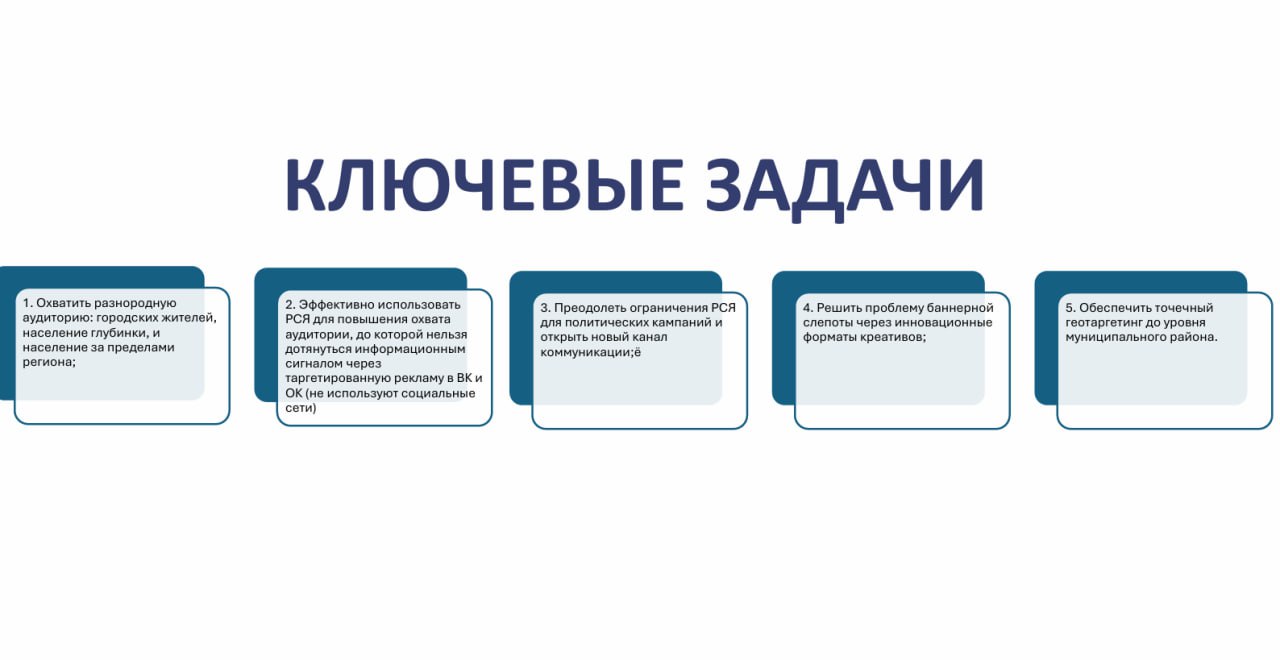 КЛЮЧЕВЫЕ ЗАДАЧИ

1. Охватить разнородную аудиторию: городских жителей, население глубинки, и население за пределами региона;

2. Эффективно использовать РСЯ для повышения охвата аудитории, до которой нельзя дотянуться информационным сигналом через таргетированную рекламу в ВК и ОК (не используют социальные сети)

3. Преодолеть ограничения РСЯ для политических кампаний и открыть новый канал коммуникации;ё

4. Решить проблему баннерной слепоты через инновационные форматы креативов;

5. Обеспечить точечный геотаргетинг до уровня муниципального района.